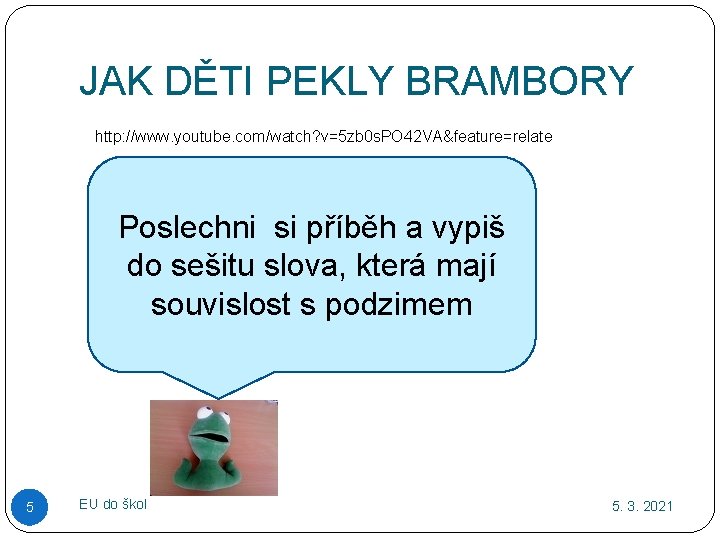 JAK DĚTI PEKLY BRAMBORY

http://www.youtube.com/watch?v=5zb0sPO42VA&feature=relate

Poslechni si příběh a vypiš do sešitu slova, která mají souvislost s podzimem

5

EU do škol

5. 3. 2021